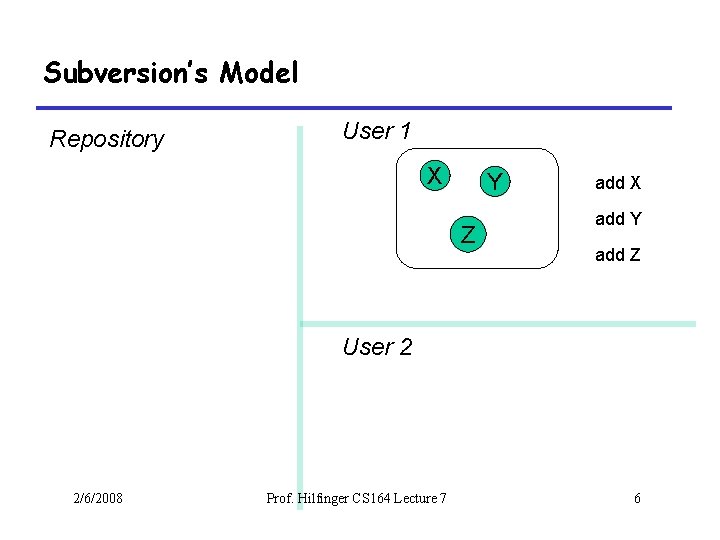 Subversion's Model

Repository

User 1

X Y Z

add X
add Y
add Z

User 2

2/6/2008 Prof. Hilfinger CS164 Lecture 7 6